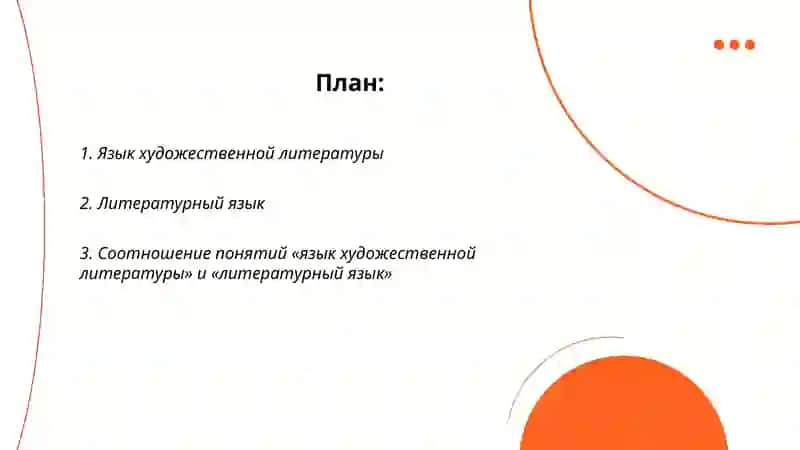 План:

1. Язык художественной литературы

2. Литературный язык

3. Соотношение понятий «язык художественной литературы» и «литературный язык»